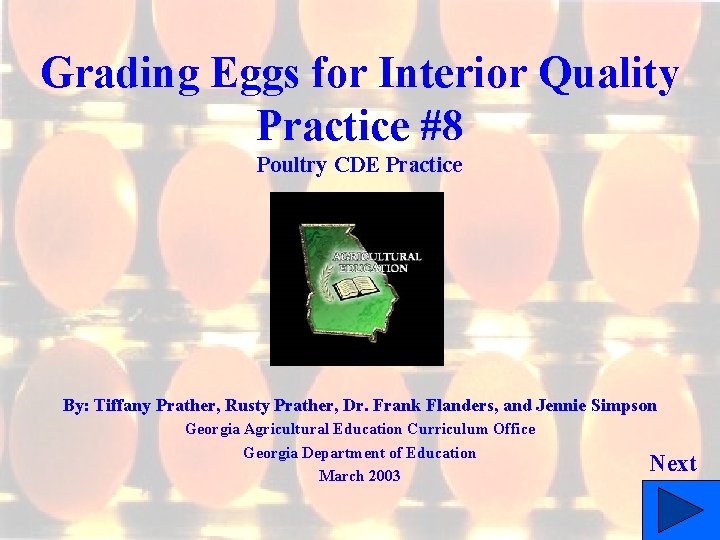 Grading Eggs for Interior Quality
Practice #8
Poultry CDE Practice

AGRICULTURAL EDUCATION

By: Tiffany Prather, Rusty Prather, Dr. Frank Flanders, and Jennie Simpson
Georgia Agricultural Education Curriculum Office
Georgia Department of Education
March 2003

Next